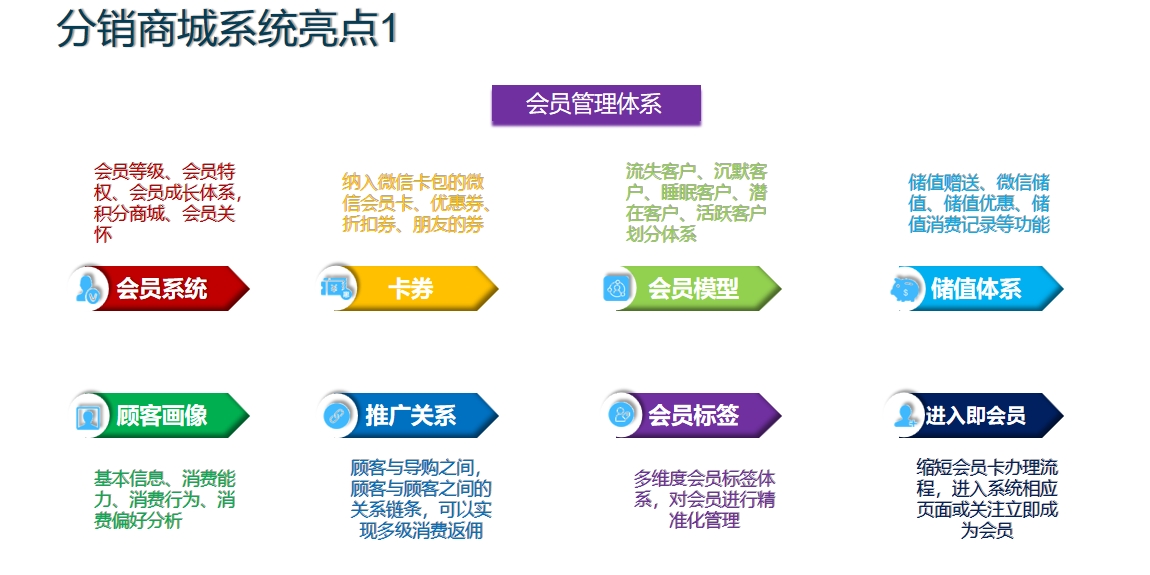 分销商城系统亮点1

会员管理体系

会员等级、会员特权、会员成长体系，积分商城、会员关怀

会员系统

纳入微信卡包的微信会员卡、优惠券、折扣券、朋友的券

卡券

流失客户、沉默客户、睡眠客户、潜在客户、活跃客户划分体系

会员模型

储值赠送、微信储值、储值优惠、储值消费记录等功能

储值体系

顾客画像

基本信息、消费能力、消费行为、消费偏好分析

推广关系

顾客与导购之间，顾客与顾客之间的关系链条，可以实现多级消费返佣

会员标签

多维度会员标签体系，对会员进行精准化管理

进入即会员

缩短会员卡办理流程，进入系统相应页面或关注立即成为会员